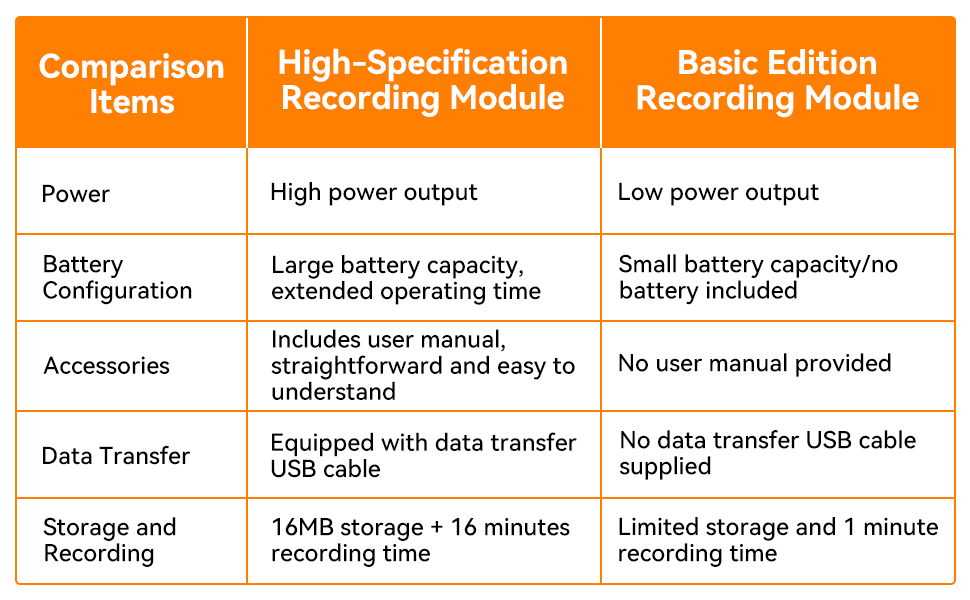 | Comparison Items | High-Specification Recording Module | Basic Edition Recording Module |
|---|---|---|
| Power | High power output | Low power output |
| Battery Configuration | Large battery capacity, extended operating time | Small battery capacity/no battery included |
| Accessories | Includes user manual, straightforward and easy to understand | No user manual provided |
| Data Transfer | Equipped with data transfer USB cable | No data transfer USB cable supplied |
| Storage and Recording | 16MB storage + 16 minutes recording time | Limited storage and 1 minute recording time |